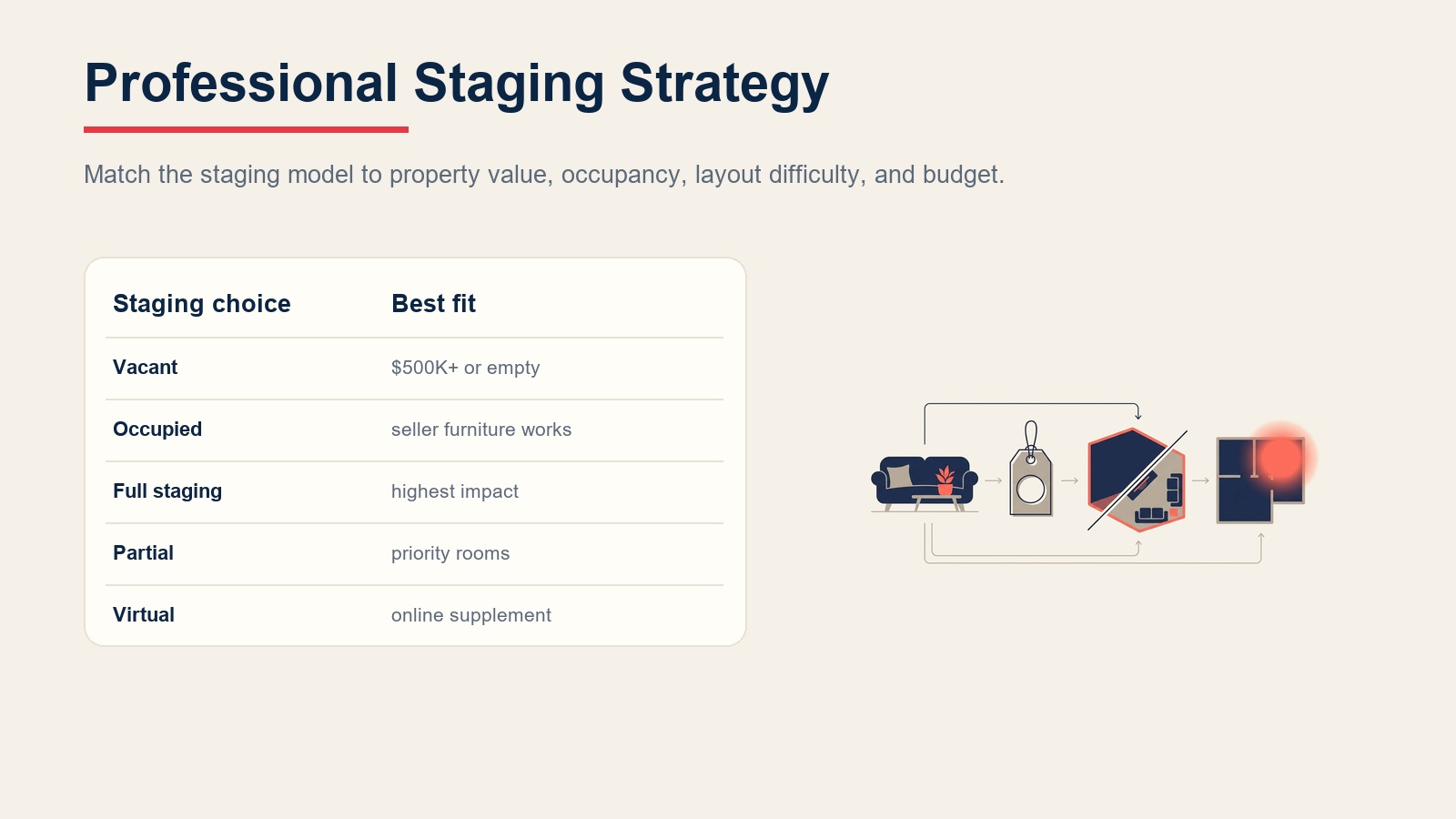 Professional Staging Strategy

Match the staging model to property value, occupancy, layout difficulty, and budget.

| Staging choice | Best fit |
|---|---|
| Vacant | \$500K+ or empty |
| Occupied | seller furniture works |
| Full staging | highest impact |
| Partial | priority rooms |
| Virtual | online supplement |